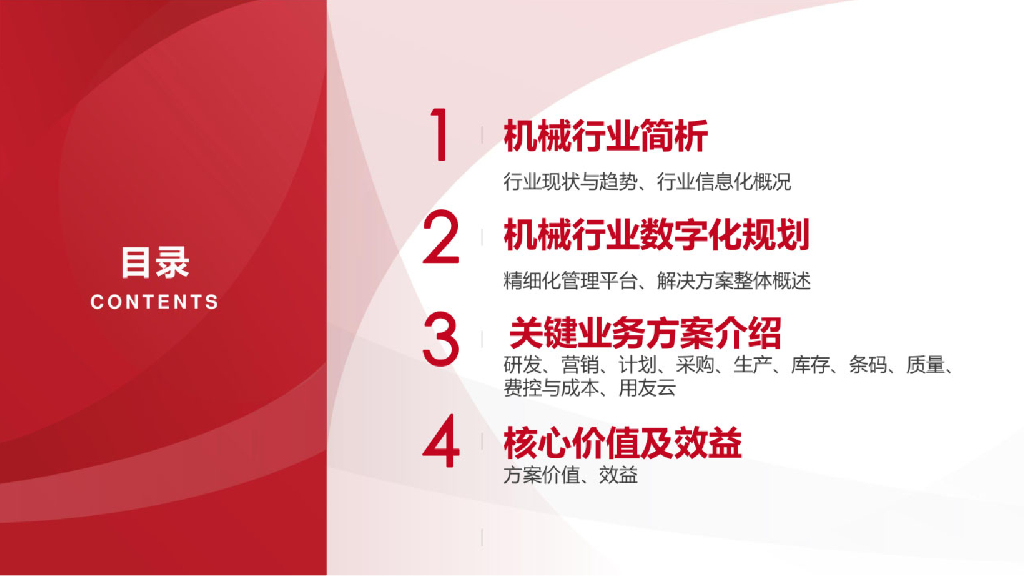 目录
CONTENTS

1 机械行业简析
行业现状与趋势、行业信息化概况

2 机械行业数字化规划
精细化管理平台、解决方案整体概述

3 关键业务方案介绍
研发、营销、计划、采购、生产、库存、条码、质量、费控与成本、用友云

4 核心价值及效益
方案价值、效益